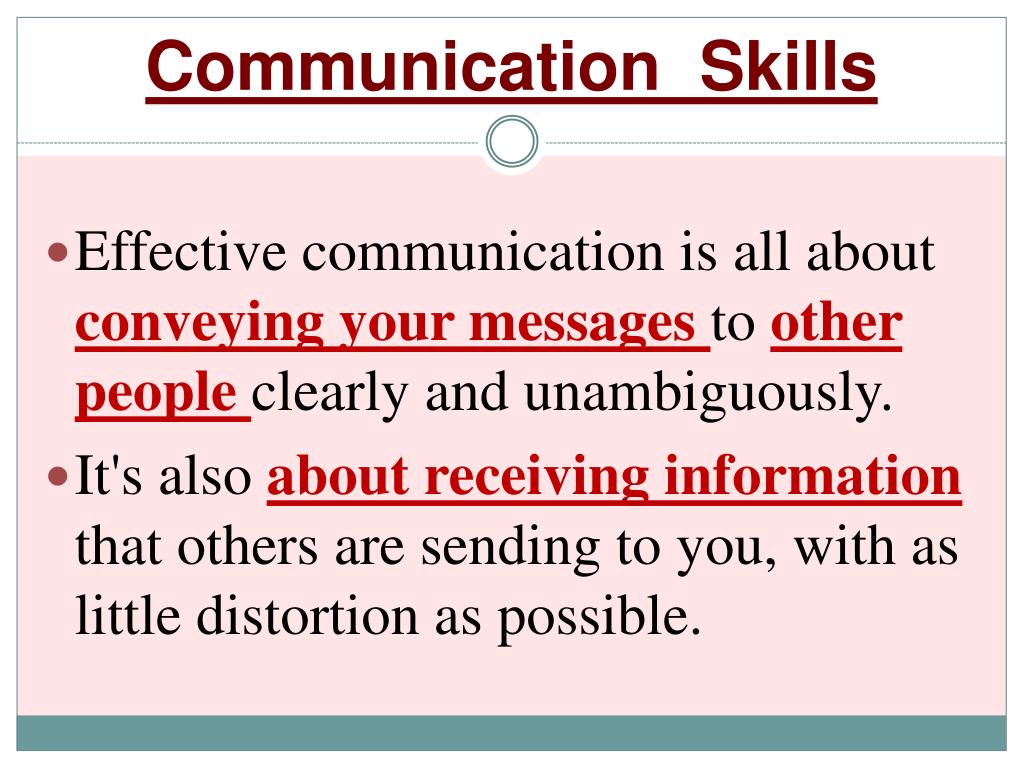 Communication Skills

Effective communication is all about conveying your messages to other people clearly and unambiguously.

It's also about receiving information that others are sending to you, with as little distortion as possible.